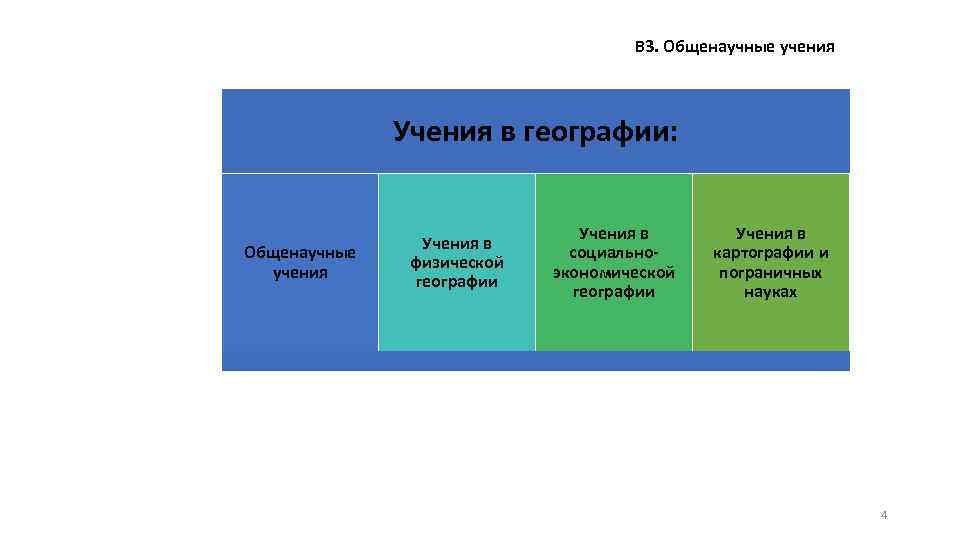 В3. Общенаучные учения

Учения в географии:

Общенаучные учения

Учения в физической географии

Учения в социально-экономической географии

Учения в картографии и пограничных науках

4